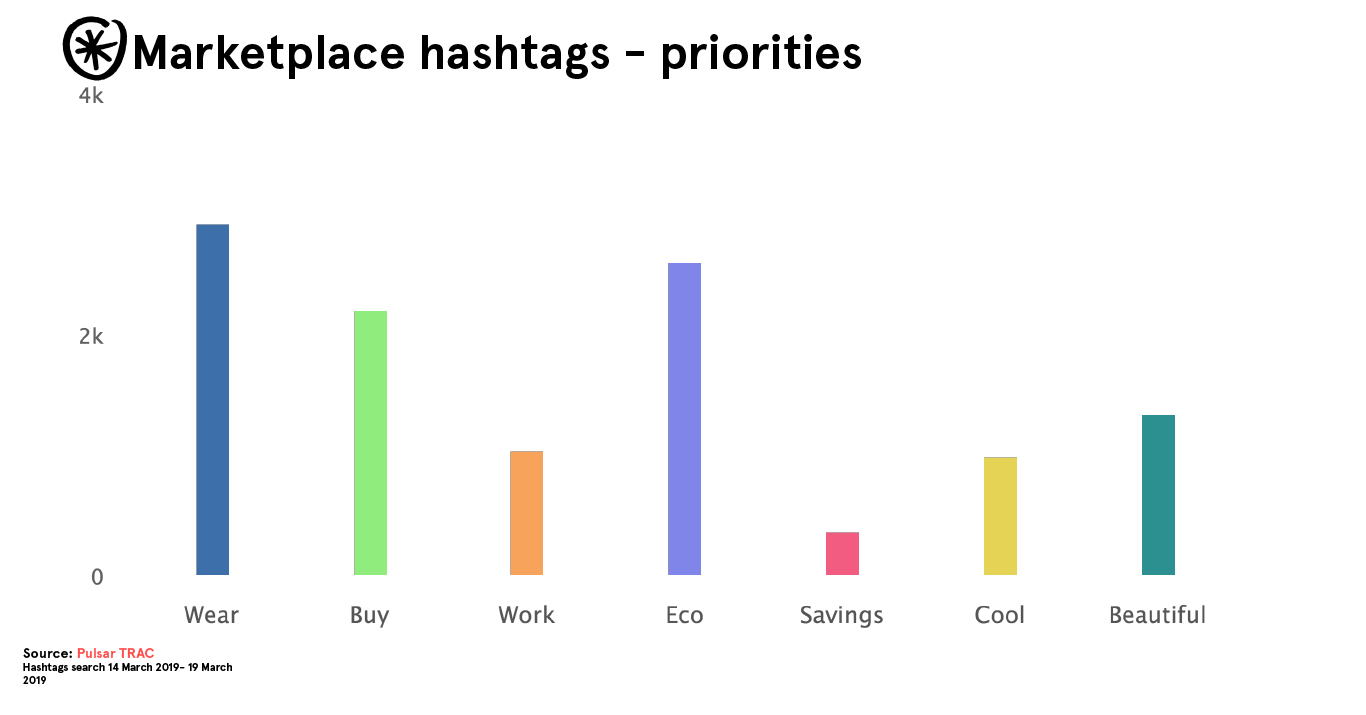 Marketplace hashtags - priorities

4k

2k

0

Wear Buy Work Eco Savings Cool Beautiful

Source: Pulsar TRAC
Hashtags search 14 March 2019- 19 March 2019